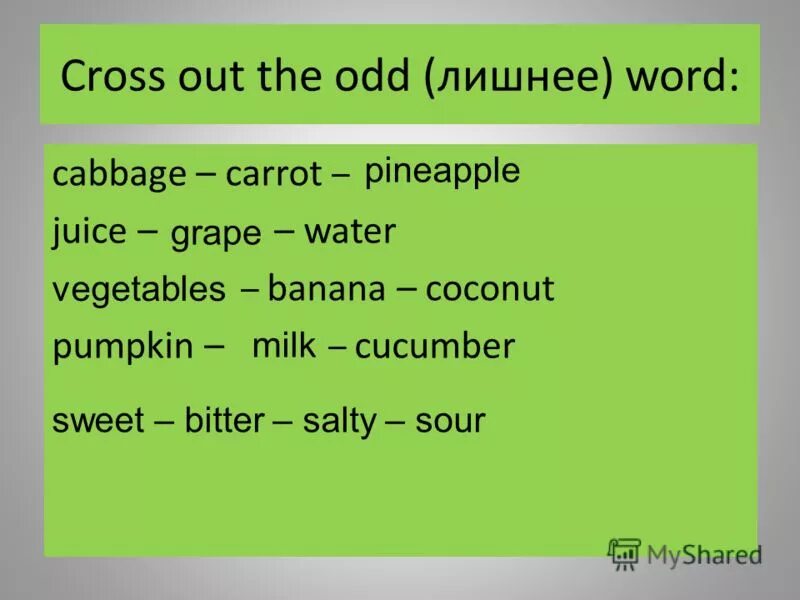 Cross out the odd (лишнее) word:

cabbage – carrot – pineapple

juice – grape – water

vegetables – banana – coconut

pumpkin – milk – cucumber

sweet – bitter – salty – sour

MyShared